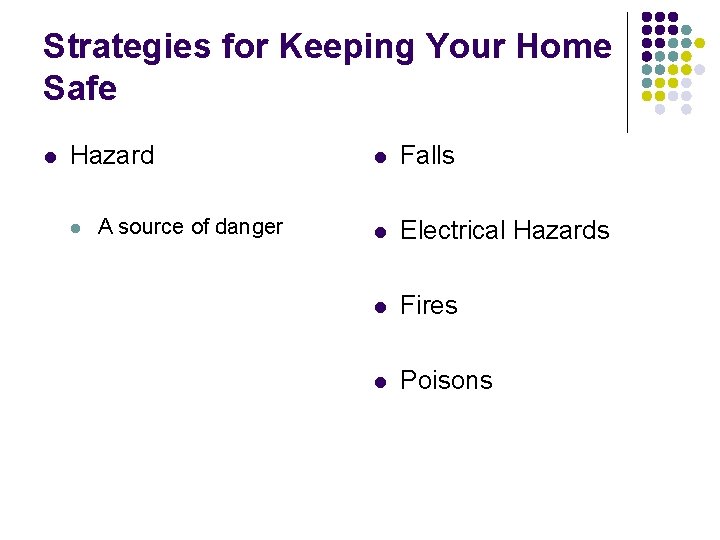 Strategies for Keeping Your Home Safe

- Hazard
  - A source of danger

- Falls
- Electrical Hazards
- Fires
- Poisons